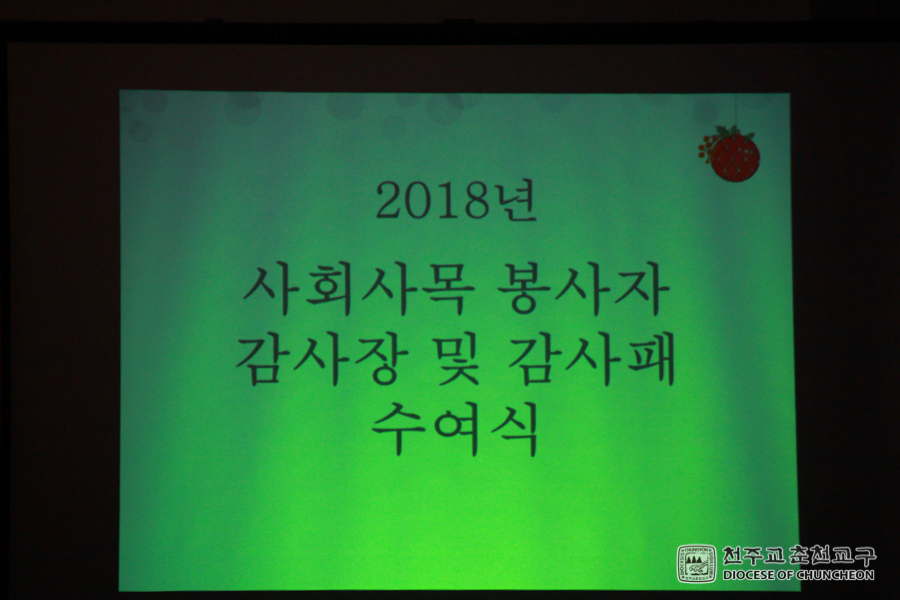 2018년

사회사목 봉사자 감사장 및 감사패 수여식

천주교춘천교구
DIOCESE OF CHUNCHEON